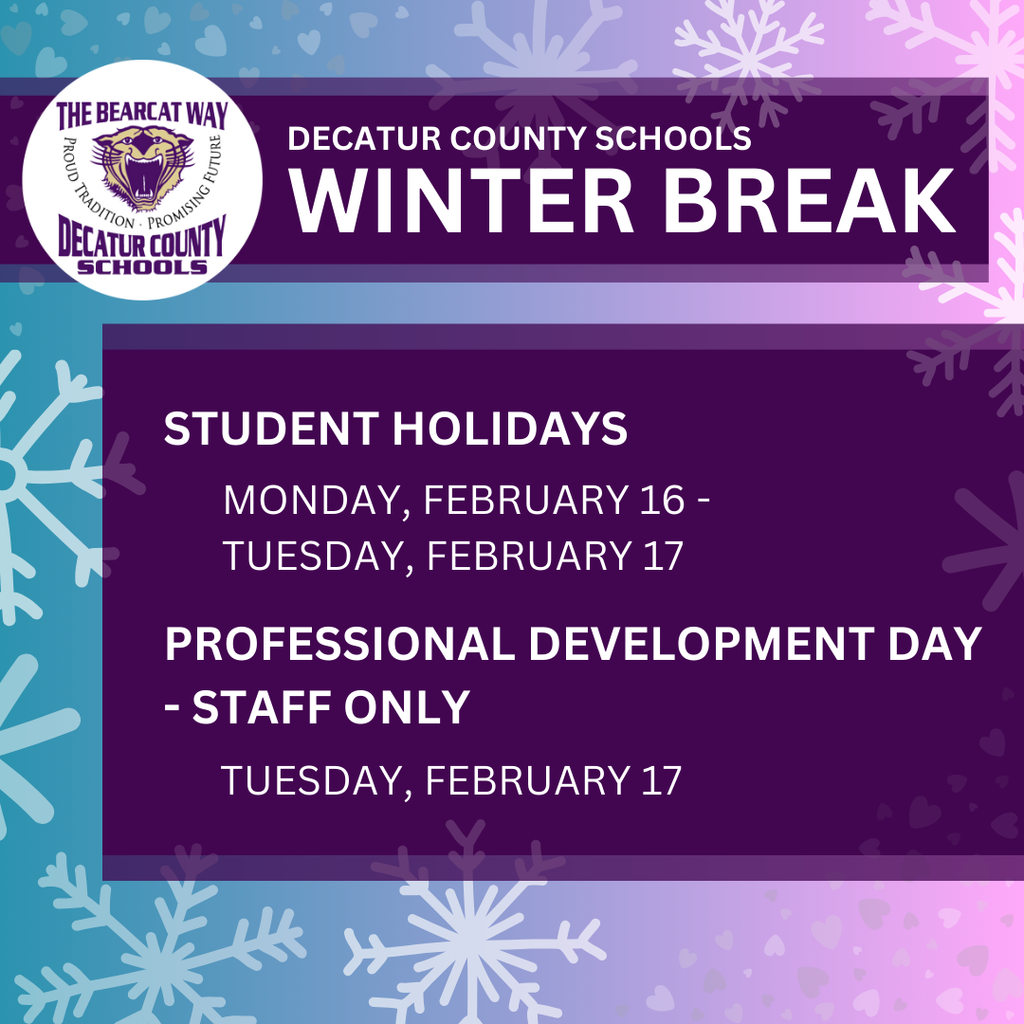 THE BEARCAT WAY
PROUD TRADITION · PROMISING FUTURE
DECATUR COUNTY SCHOOLS

DECATUR COUNTY SCHOOLS
WINTER BREAK

STUDENT HOLIDAYS

MONDAY, FEBRUARY 16 - TUESDAY, FEBRUARY 17

PROFESSIONAL DEVELOPMENT DAY - STAFF ONLY

TUESDAY, FEBRUARY 17